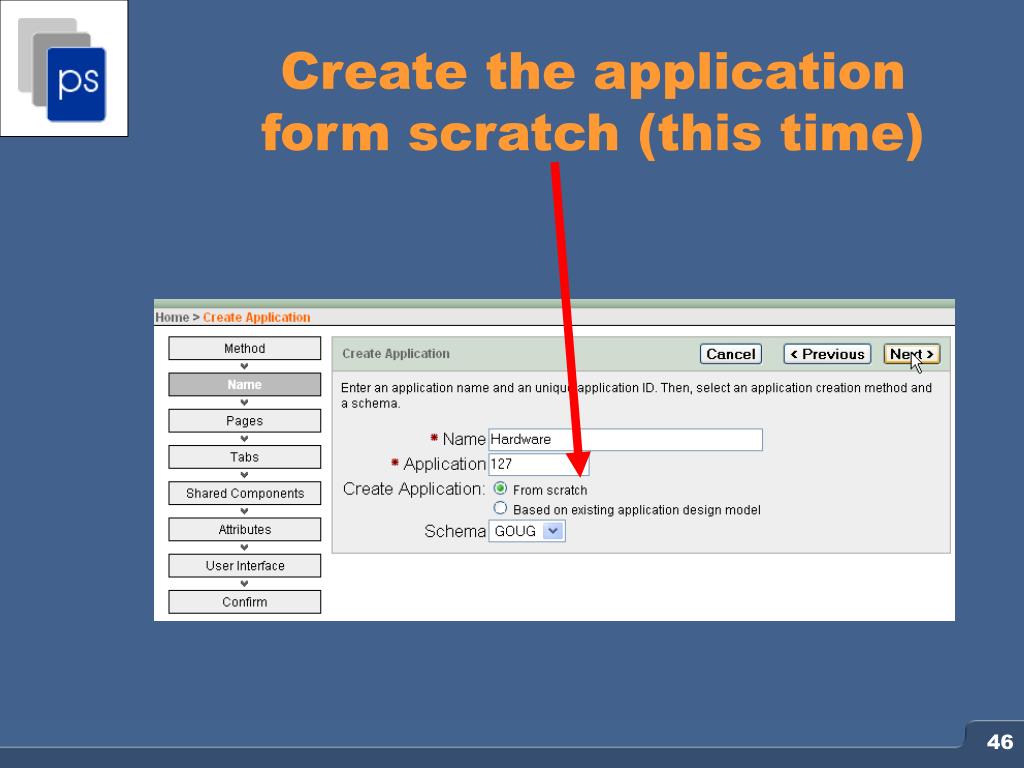 ps

Create the application form scratch (this time)

Home > Create Application

Method
Name
Pages
Tabs
Shared Components
Attributes
User Interface
Confirm

Create Application

Cancel
< Previous
Next >

Enter an application name and an unique application ID. Then, select an application creation method and a schema.

* Name Hardware
* Application 127
Create Application: From scratch
Based on existing application design model
Schema GOUG

46